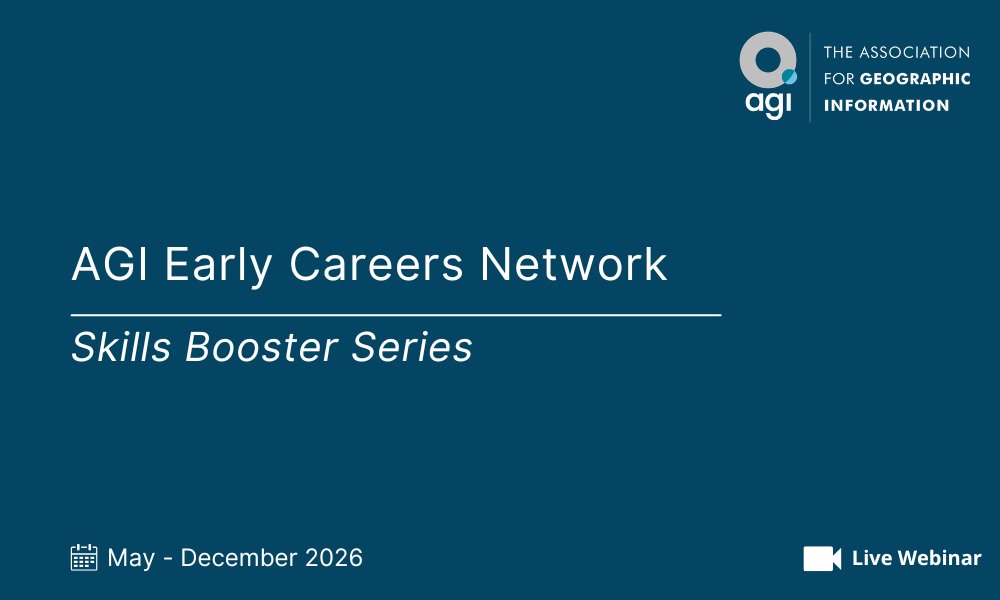 agi

THE ASSOCIATION FOR GEOGRAPHIC INFORMATION

AGI Early Careers Network

Skills Booster Series

May - December 2026

Live Webinar